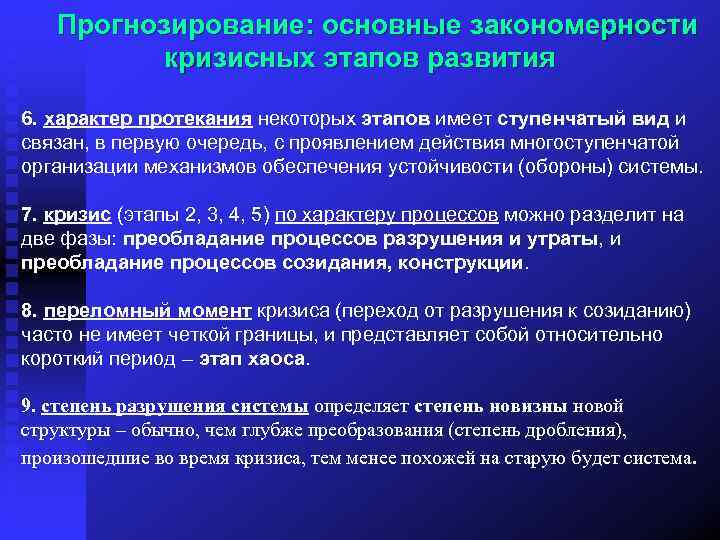 Прогнозирование: основные закономерности кризисных этапов развития

6. характер протекания некоторых этапов имеет ступенчатый вид и связан, в первую очередь, с проявлением действия многоступенчатой организации механизмов обеспечения устойчивости (обороны) системы.

7. кризис (этапы 2, 3, 4, 5) по характеру процессов можно разделит на две фазы: преобладание процессов разрушения и утраты, и преобладание процессов созидания, конструкции.

8. переломный момент кризиса (переход от разрушения к созиданию) часто не имеет четкой границы, и представляет собой относительно короткий период – этап хаоса.

9. степень разрушения системы определяет степень новизны новой структуры – обычно, чем глубже преобразования (степень дробления), произошедшие во время кризиса, тем менее похожей на старую будет система.